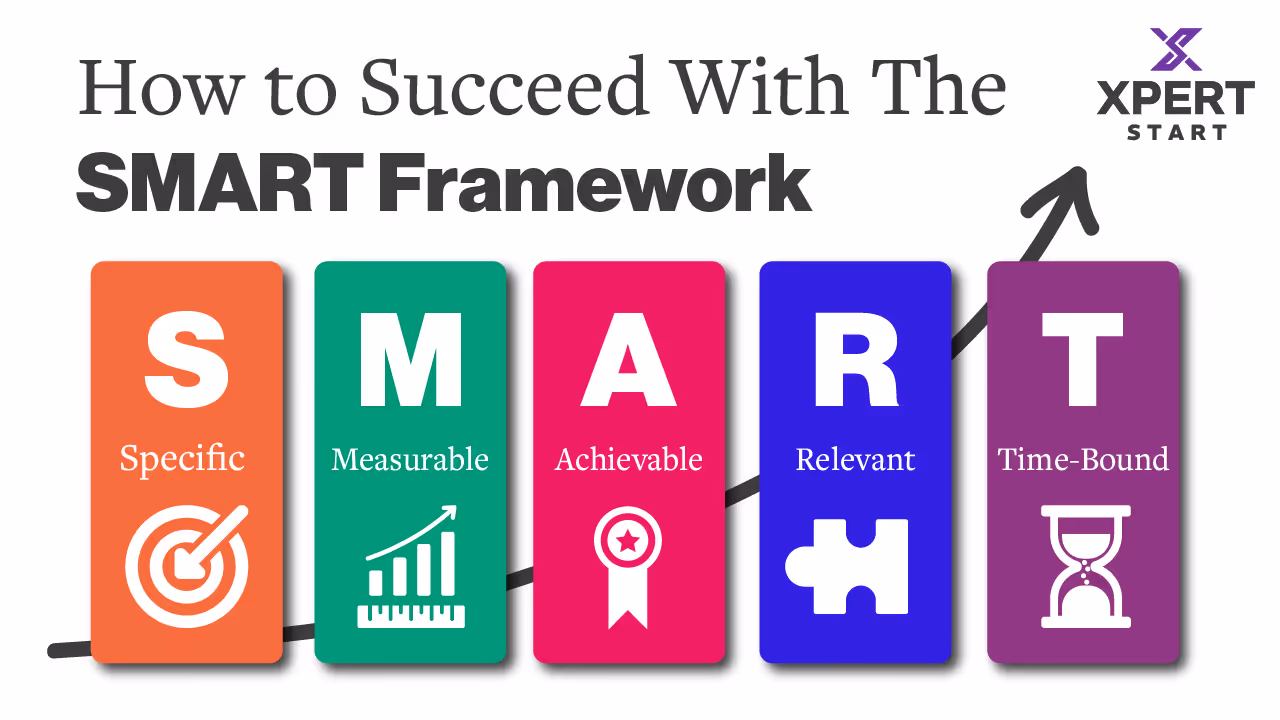 How to Succeed With The
SMART Framework

XPERT
START

S
Specific

M
Measurable

A
Achievable

R
Relevant

T
Time-Bound